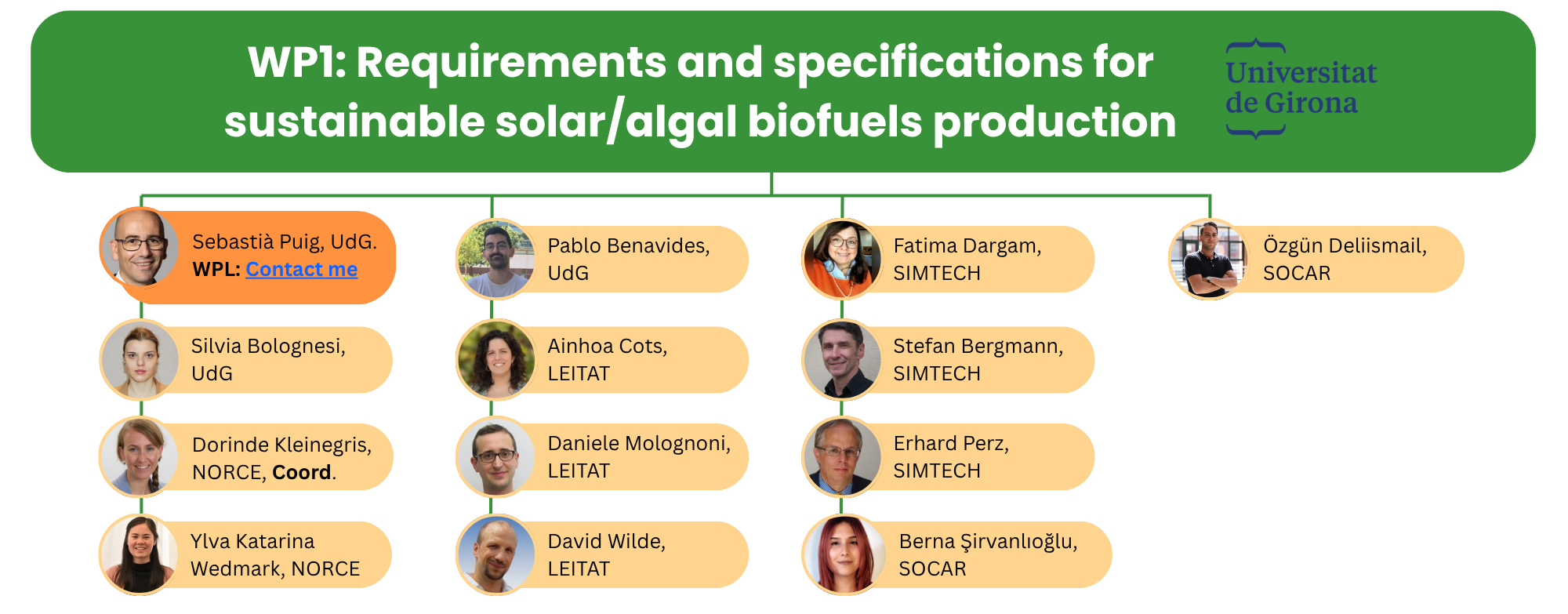 WP1: Requirements and specifications for sustainable solar/algal biofuels production

Universitat de Girona

Sebastià Puig, UdG.
WPL: Contact me

Silvia Bolognesi, UdG

Dorinde Kleinegris, NORCE, Coord.

Ylva Katarina Wedmark, NORCE

Pablo Benavides, UdG

Ainhoa Cots, LEITAT

Daniele Molognoni, LEITAT

David Wilde, LEITAT

Fatima Dargam, SIMTECH

Stefan Bergmann, SIMTECH

Erhard Perz, SIMTECH

Berna Şirvanlıoğlu, SOCAR

Özgün Deliismail, SOCAR